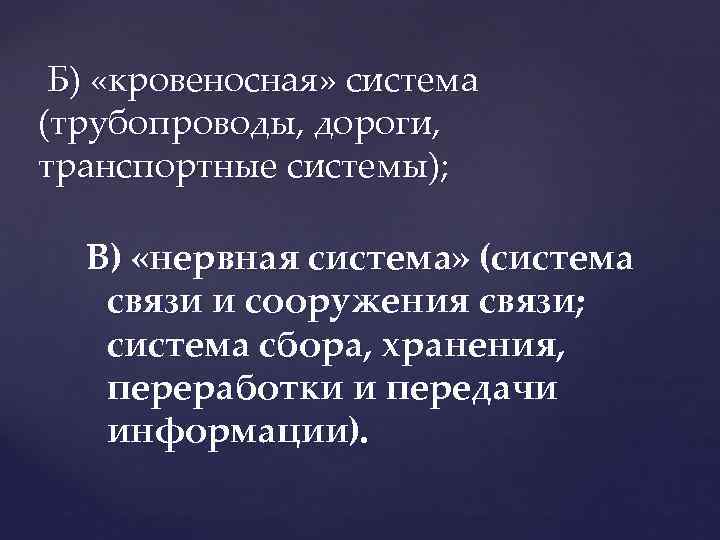 Б) «кровеносная» система (трубопроводы, дороги, транспортные системы);

В) «нервная система» (система связи и сооружения связи; система сбора, хранения, переработки и передачи информации).